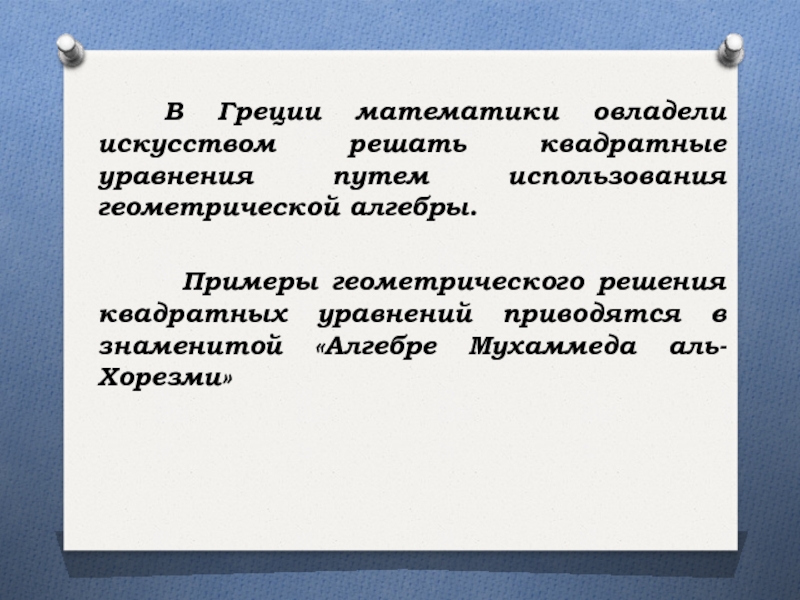 В Греции математики овладели искусством решать квадратные уравнения путем использования геометрической алгебры.

Примеры геометрического решения квадратных уравнений приводятся в знаменитой «Алгебре Мухаммеда аль-Хорезми»